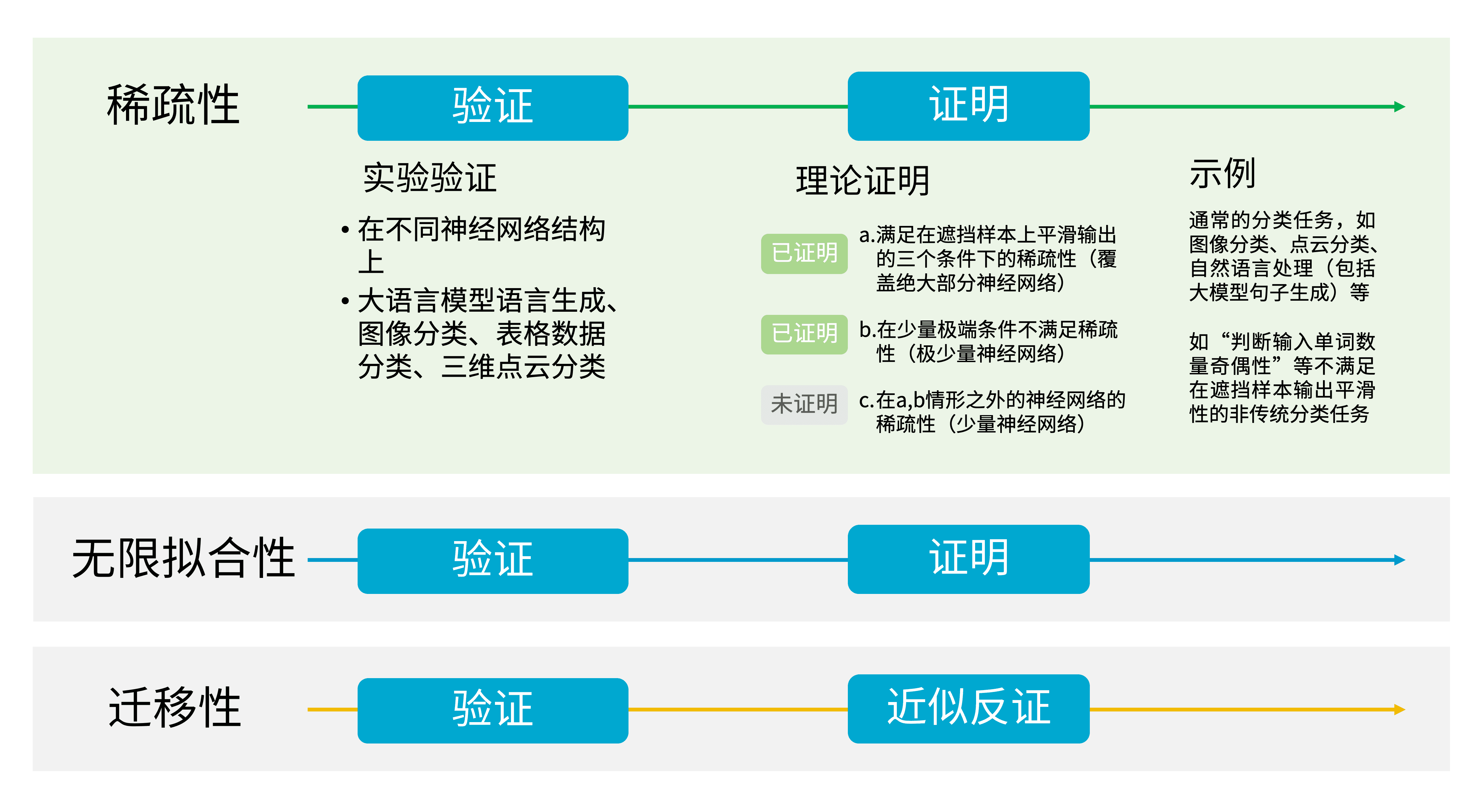 稀疏性

验证

证明

实验验证

• 在不同神经网络结构上
• 大语言模型语言生成、图像分类、表格数据分类、三维点云分类

理论证明

已证明 a.满足在遮挡样本上平滑输出的三个条件下的稀疏性（覆盖绝大部分神经网络）

已证明 b.在少量极端条件不满足稀疏性（极少量神经网络）

未证明 c.在a,b情形之外的神经网络的稀疏性（少量神经网络）

示例

通常的分类任务，如图像分类、点云分类、自然语言处理（包括大模型句子生成）等

如“判断输入单词数量奇偶性”等不满足在遮挡样本输出平滑性的非传统分类任务

无限拟合性

验证

证明

迁移性

验证

近似反证